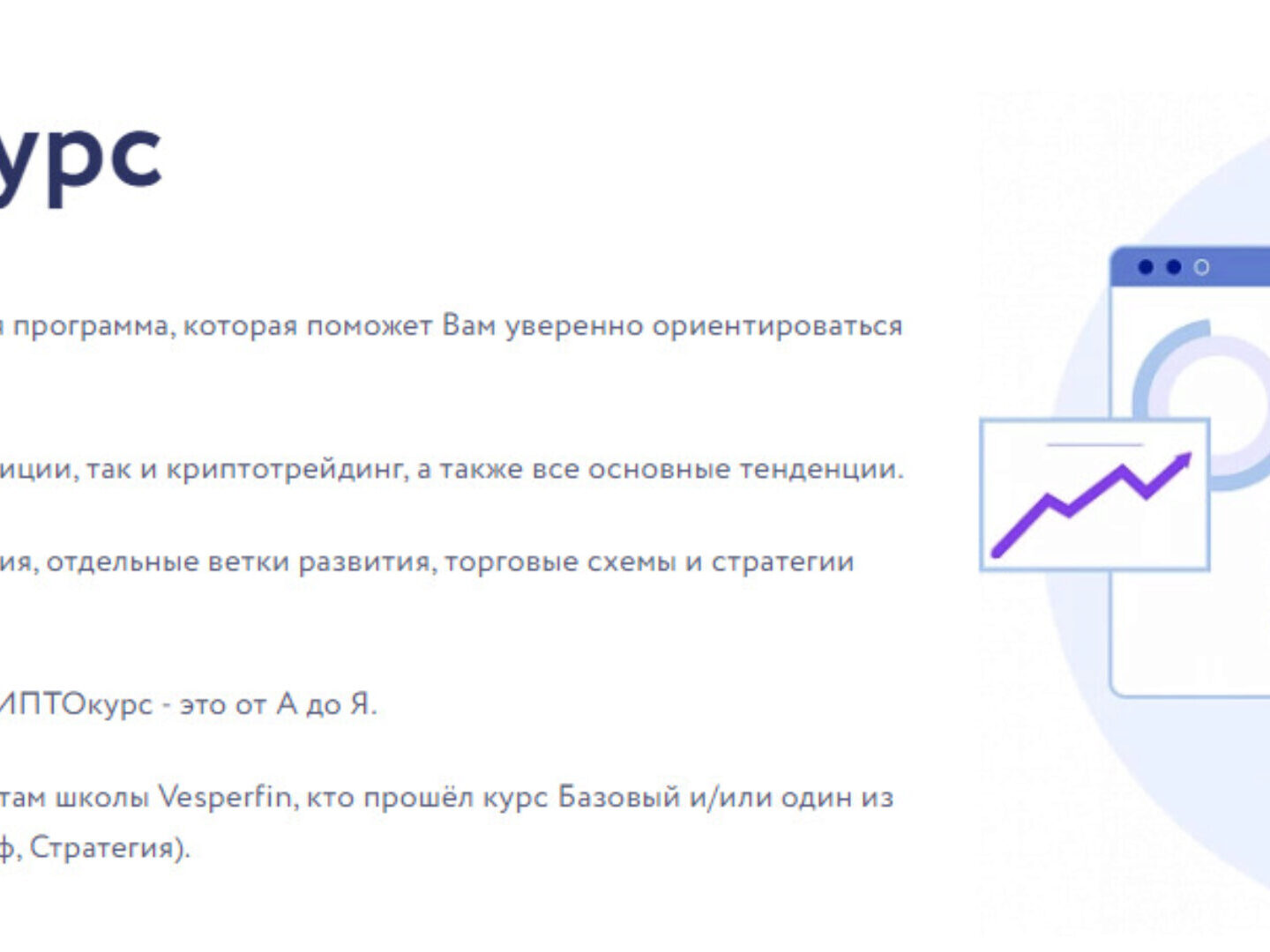 урс

я программа, которая поможет Вам уверенно ориентироваться

иции, так и криптотрейдинг, а также все основные тенденции.

ия, отдельные ветки развития, торговые схемы и стратегии

ИПТОкурс - это от А до Я.

там школы Vesperfin, кто прошёл курс Базовый и/или один из ф, Стратегия).